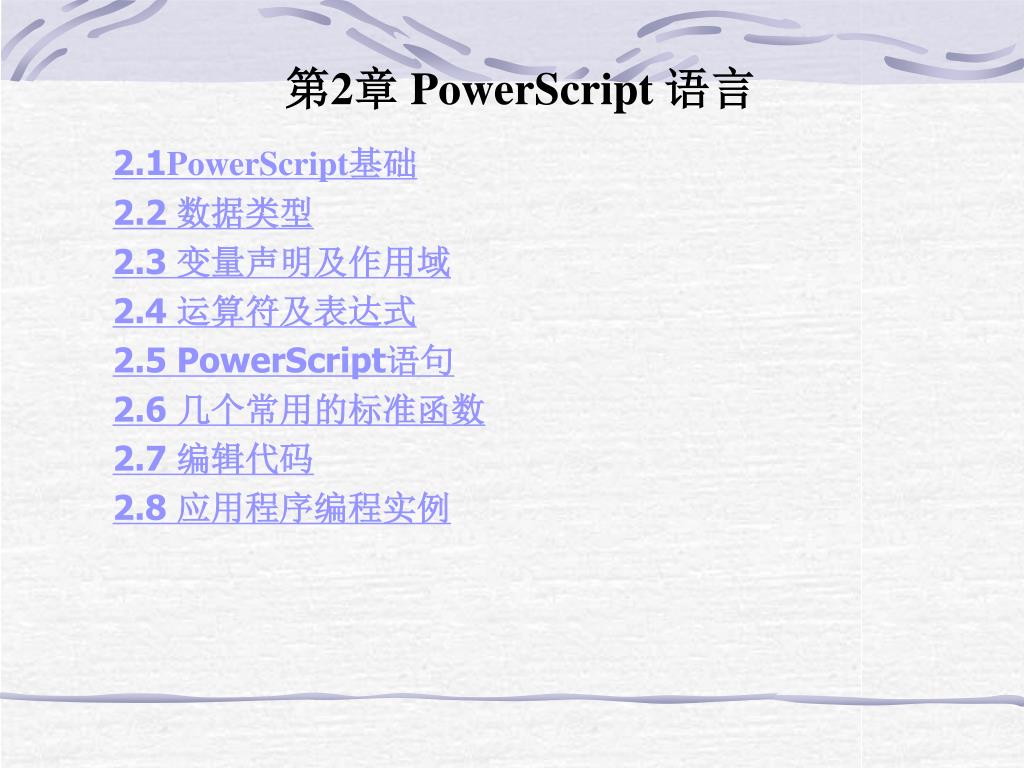 第2章 PowerScript 语言

2.1PowerScript基础
2.2 数据类型
2.3 变量声明及作用域
2.4 运算符及表达式
2.5 PowerScript语句
2.6 几个常用的标准函数
2.7 编辑代码
2.8 应用程序编程实例